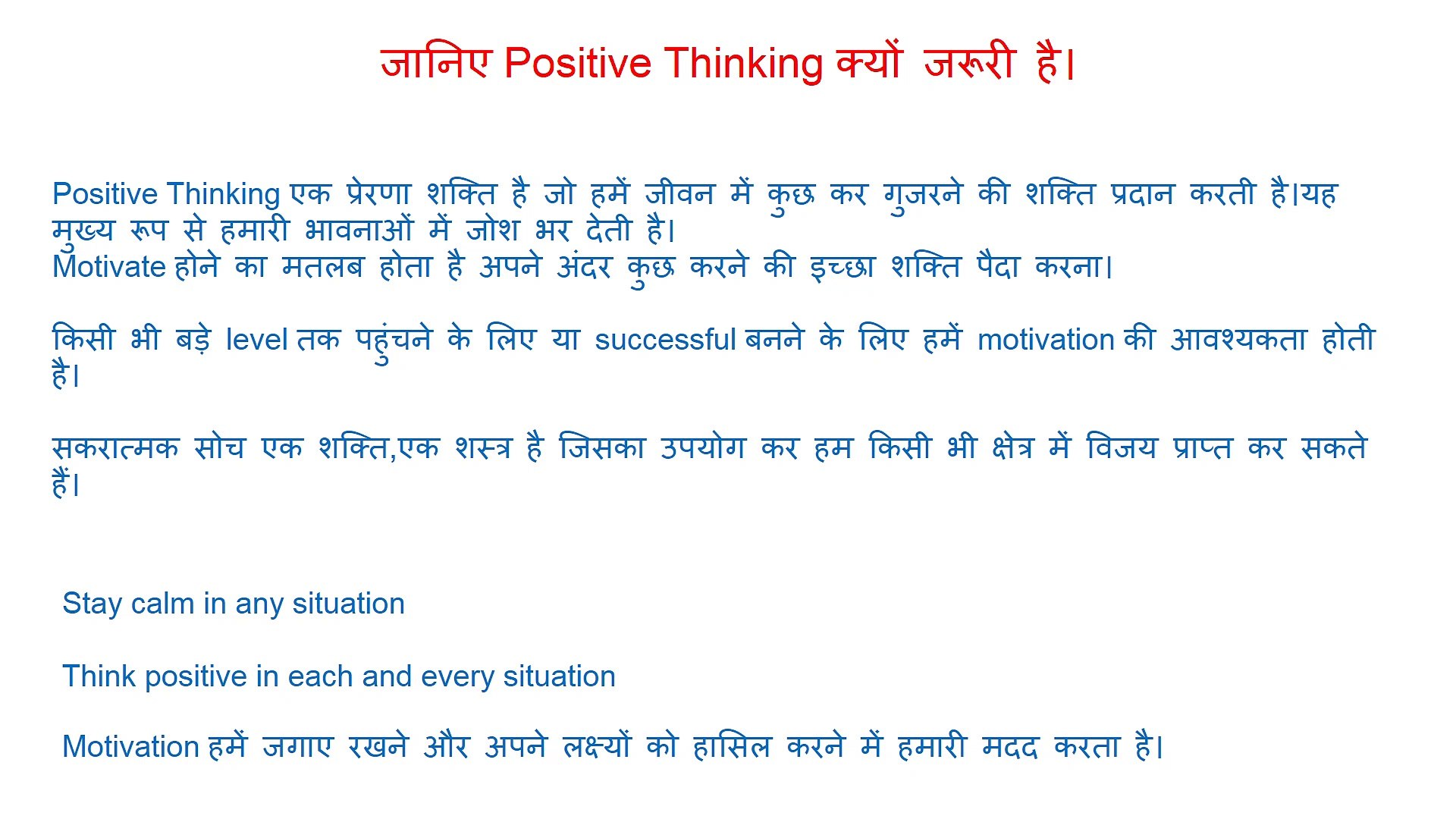 जानिए Positive Thinking क्यों जरूरी है।

Positive Thinking एक प्रेरणा शक्ति है जो हमें जीवन में कुछ कर गुजरने की शक्ति प्रदान करती है।यह मुख्य रूप से हमारी भावनाओं में जोश भर देती है।
Motivate होने का मतलब होता है अपने अंदर कुछ करने की इच्छा शक्ति पैदा करना।

किसी भी बड़े level तक पहुंचने के लिए या successful बनने के लिए हमें motivation की आवश्यकता होती है।

सकरात्मक सोच एक शक्ति,एक शस्त्र है जिसका उपयोग कर हम किसी भी क्षेत्र में विजय प्राप्त कर सकते हैं।

Stay calm in any situation

Think positive in each and every situation

Motivation हमें जगाए रखने और अपने लक्ष्यों को हासिल करने में हमारी मदद करता है।